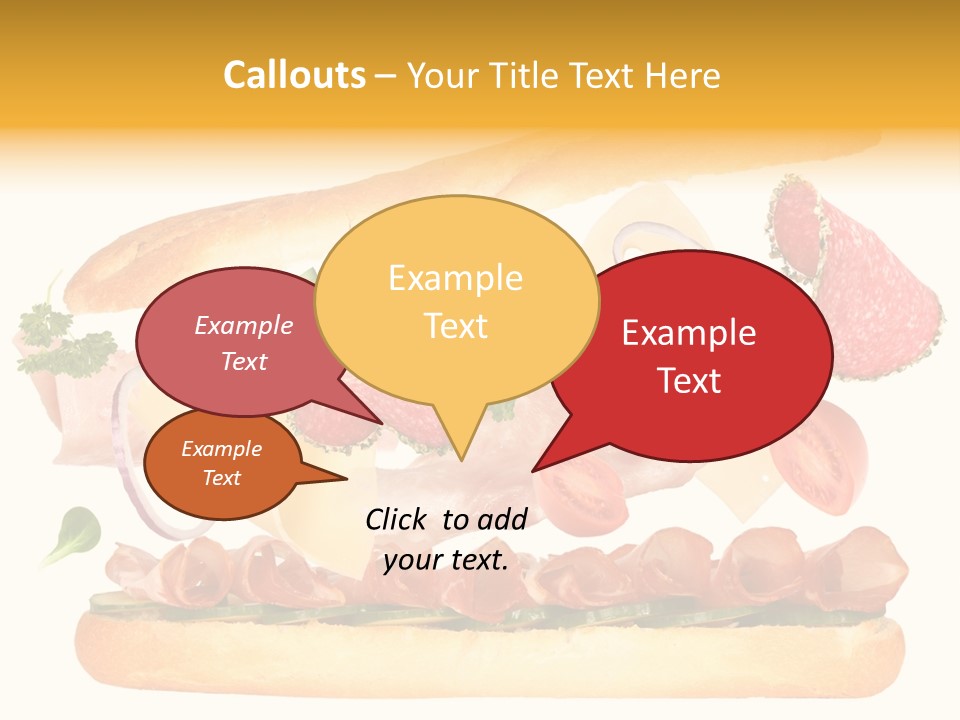 Callouts – Your Title Text Here

Example Text

Example Text

Example Text

Example Text

Click to add your text.